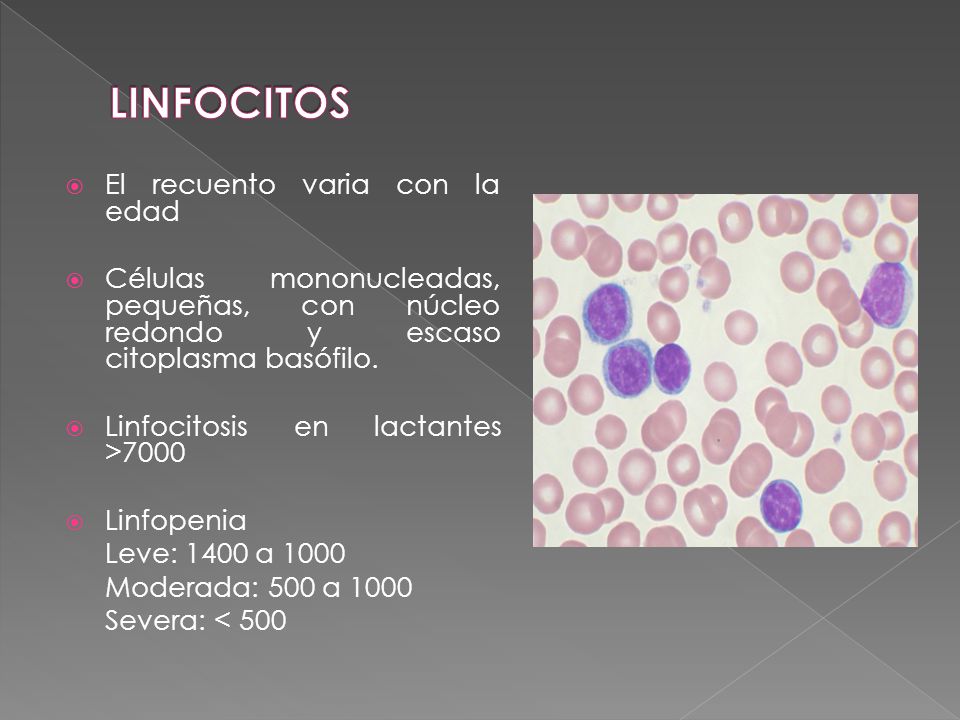 LINFOCITOS

El recuento varia con la edad

Células mononucleadas, pequeñas, con núcleo redondo y escaso citoplasma basófilo.

Linfocitosis en lactantes >7000

Linfopenia
Leve: 1400 a 1000
Moderada: 500 a 1000
Severa: < 500